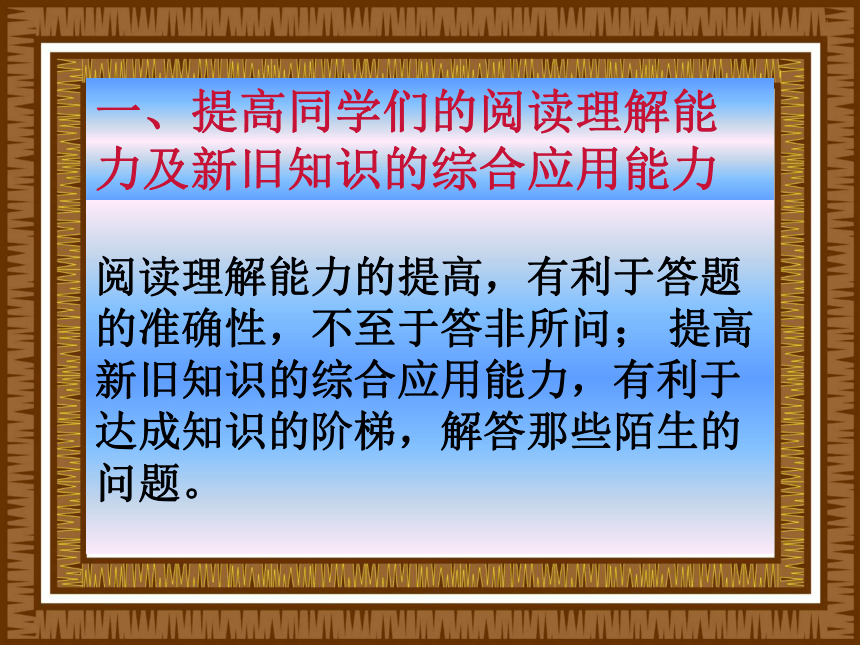 一、提高同学们的阅读理解能力及新旧知识的综合应用能力

阅读理解能力的提高，有利于答题的准确性，不至于答非所问； 提高新旧知识的综合应用能力，有利于达成知识的阶梯，解答那些陌生的问题。